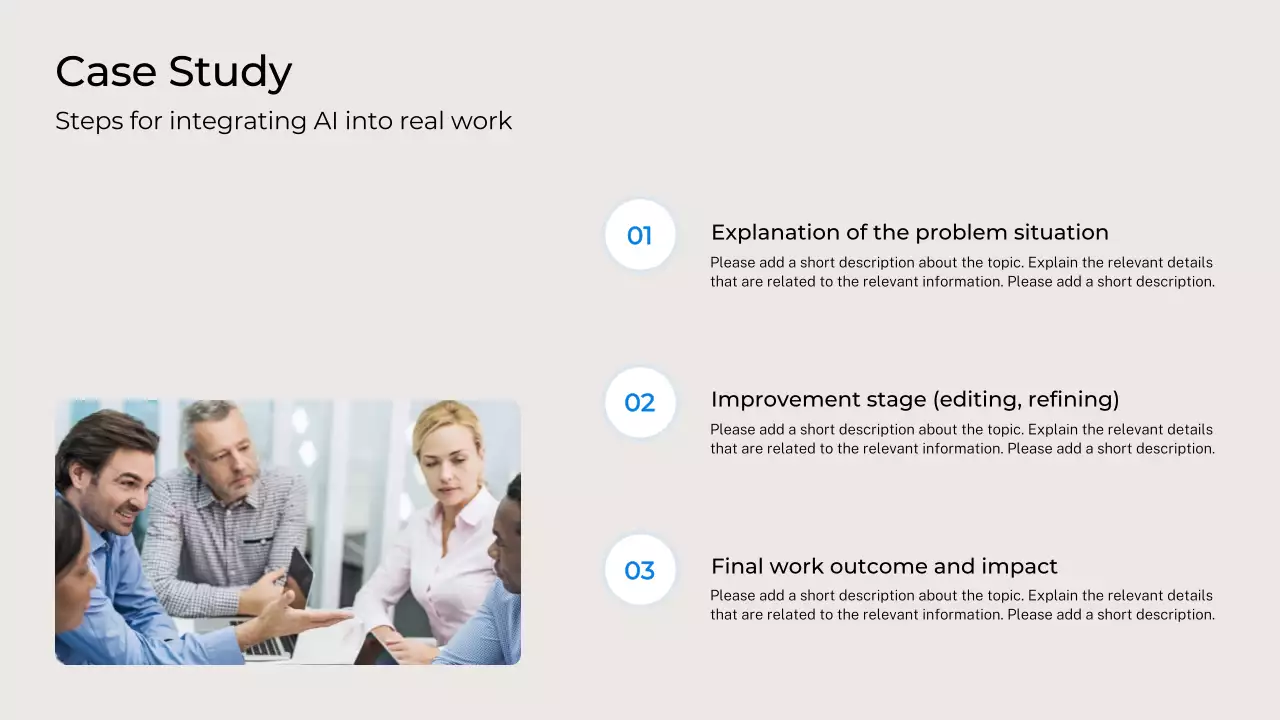 Case Study

Steps for integrating AI into real work

01

Explanation of the problem situation

Please add a short description about the topic. Explain the relevant details that are related to the relevant information. Please add a short description.

02

Improvement stage (editing, refining)

Please add a short description about the topic. Explain the relevant details that are related to the relevant information. Please add a short description.

03

Final work outcome and impact

Please add a short description about the topic. Explain the relevant details that are related to the relevant information. Please add a short description.